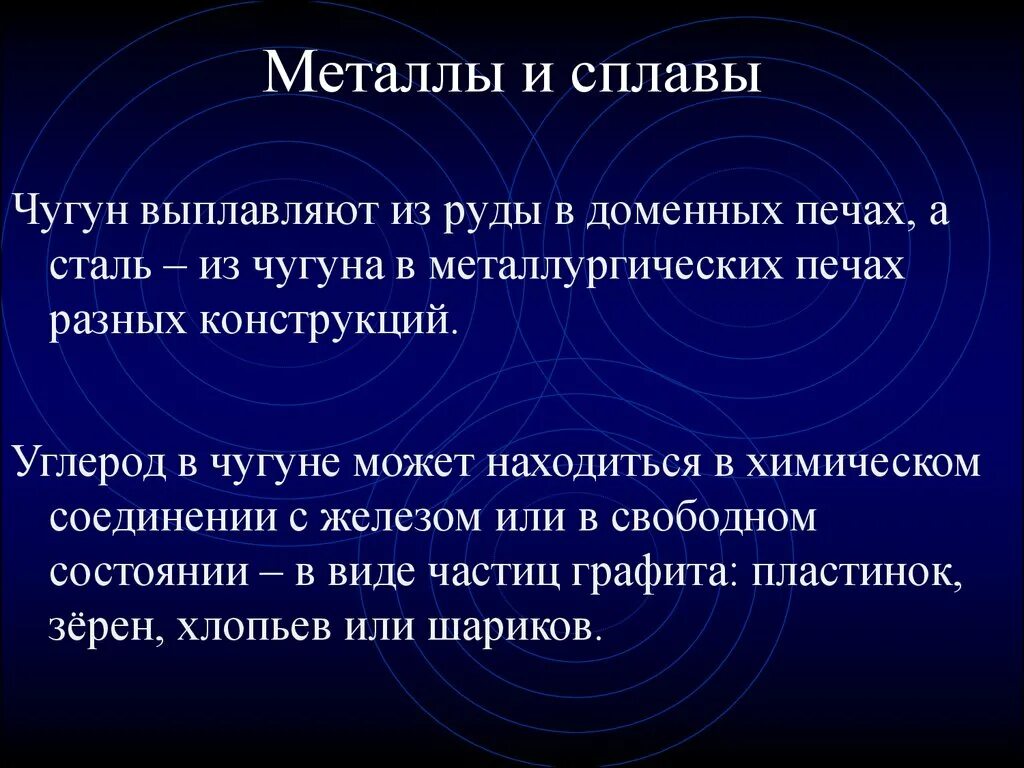 Металлы и сплавы

Чугун выплавляют из руды в доменных печах, а сталь – из чугуна в металлургических печах разных конструкций.

Углерод в чугуне может находиться в химическом соединении с железом или в свободном состоянии – в виде частиц графита: пластинок, зёрен, хлопьев или шариков.